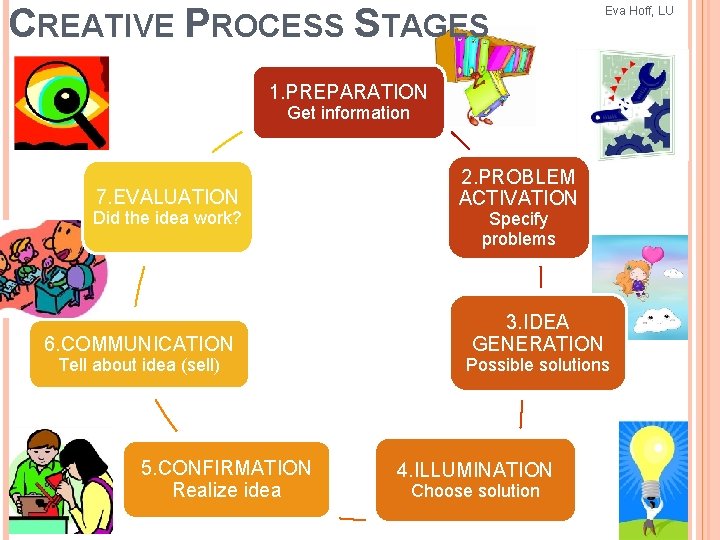 CREATIVE PROCESS STAGES

Eva Hoff, LU

1.PREPARATION
Get information

2.PROBLEM ACTIVATION
Specify problems

3.IDEA GENERATION
Possible solutions

4.ILLUMINATION
Choose solution

5.CONFIRMATION
Realize idea

6.COMMUNICATION
Tell about idea (sell)

7.EVALUATION
Did the idea work?